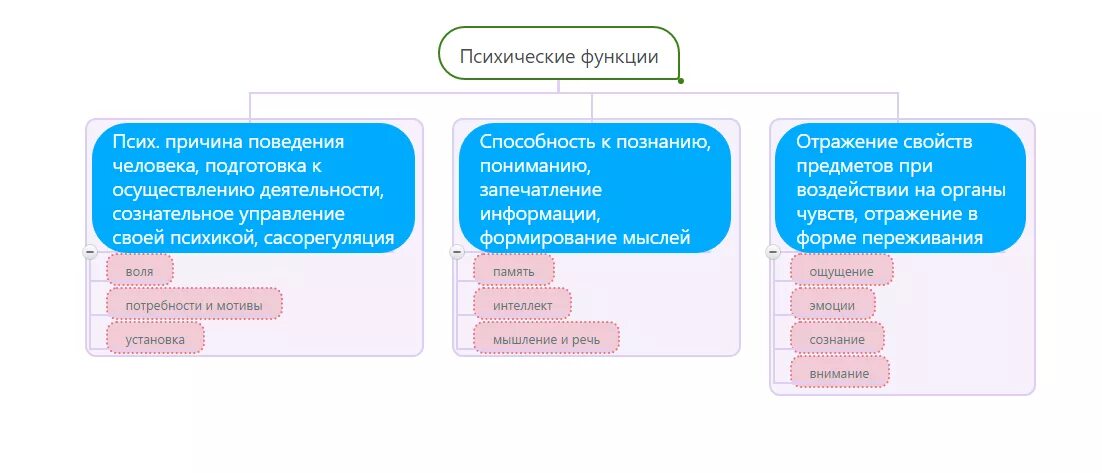 Психические функции

Псих. причина поведения человека, подготовка к осуществлению деятельности, сознательное управление своей психикой, сасорегуляция

воля

потребности и мотивы

установка

Способность к познанию, пониманию, запечатление информации, формирование мыслей

память

интеллект

мышление и речь

Отражение свойств предметов при воздействии на органы чувств, отражение в форме переживания

ощущение

эмоции

сознание

внимание